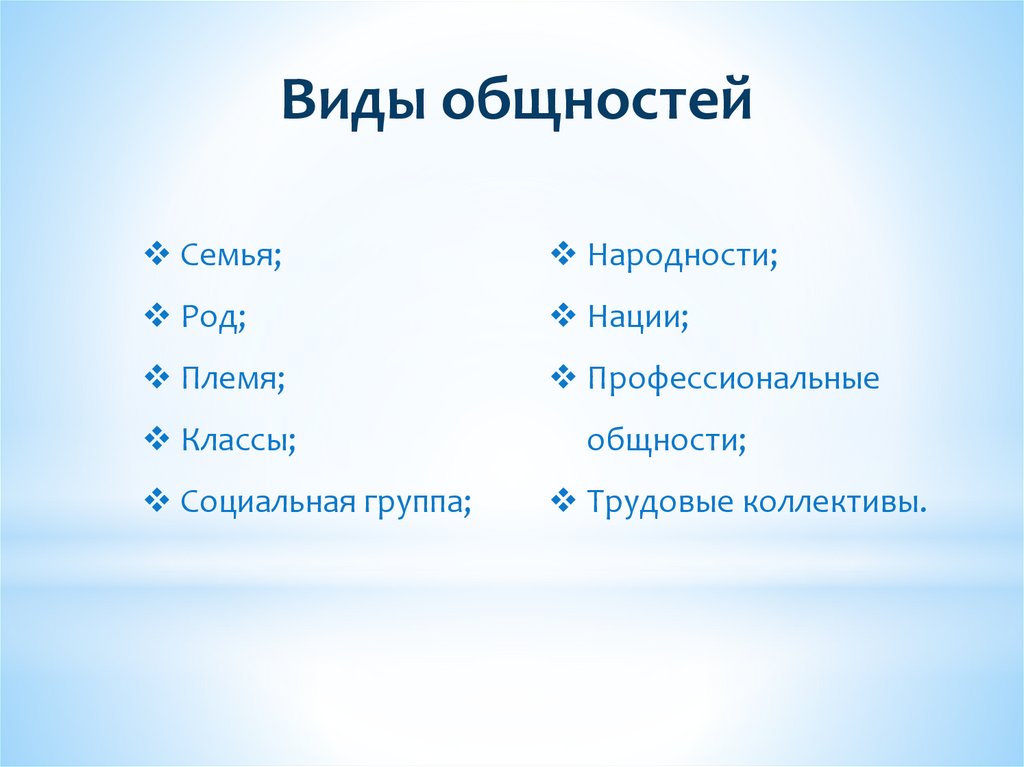 Виды общностей

❖ Семья;
❖ Род;
❖ Племя;
❖ Классы;
❖ Социальная группа;

❖ Народности;
❖ Нации;
❖ Профессиональные общности;
❖ Трудовые коллективы.